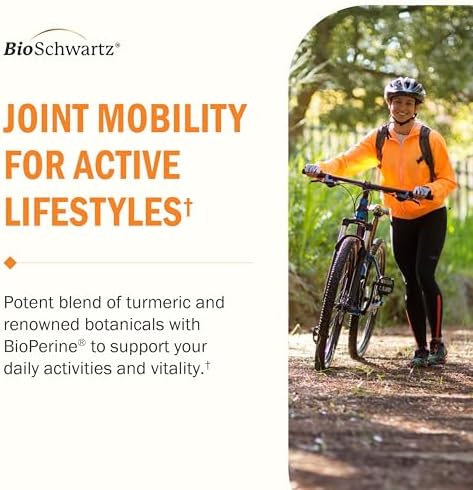 BioSchwartz®

JOINT MOBILITY FOR ACTIVE LIFESTYLES†

Potent blend of turmeric and renowned botanicals with BioPerine® to support your daily activities and vitality.†